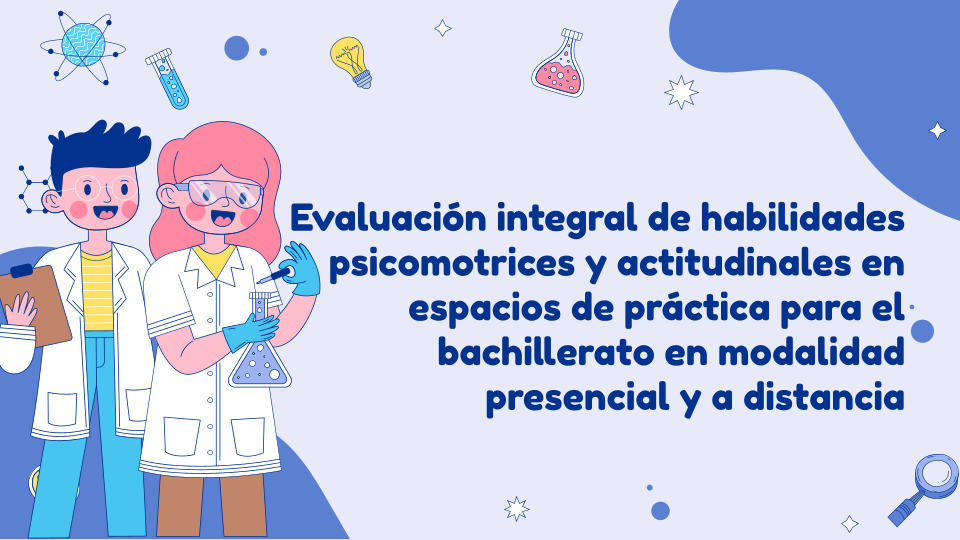 Evaluación integral de habilidades psicomotrices y actitudinales en espacios de práctica para el bachillerato en modalidad presencial y a distancia